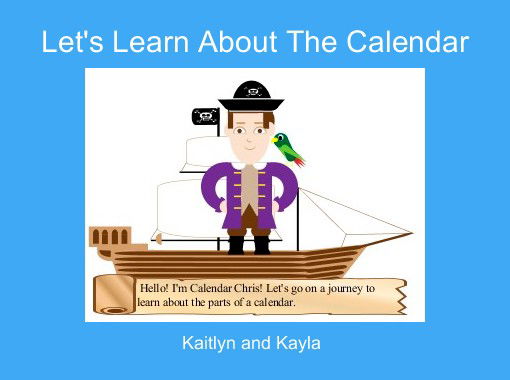 Let's Learn About The Calendar

Hello! I'm Calendar Chris! Let's go on a journey to learn about the parts of a calendar.

Kaitlyn and Kayla